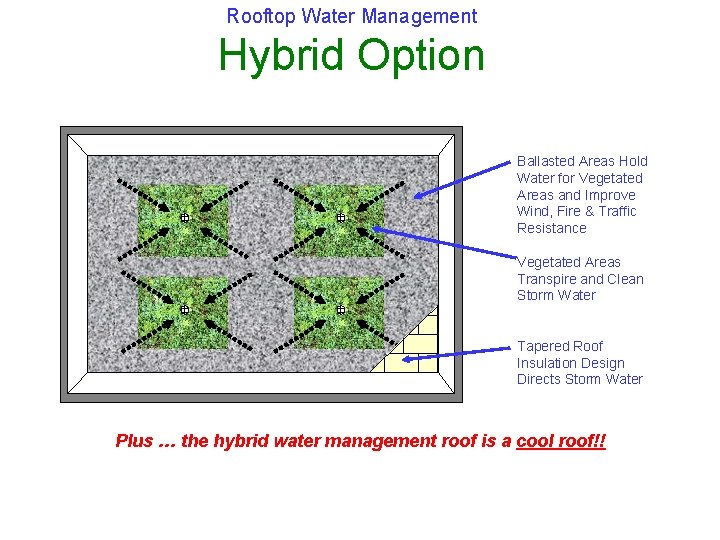 Rooftop Water Management

Hybrid Option

Ballasted Areas Hold Water for Vegetated Areas and Improve Wind, Fire & Traffic Resistance

Vegetated Areas Transpire and Clean Storm Water

Tapered Roof Insulation Design Directs Storm Water

Plus … the hybrid water management roof is a cool roof!!